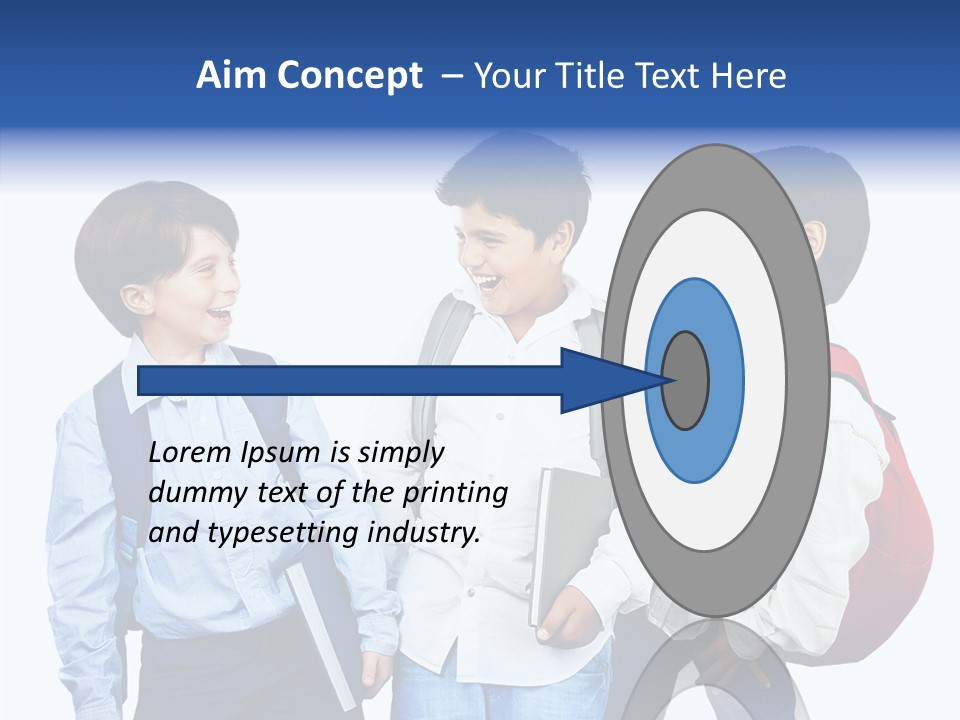 Aim Concept – Your Title Text Here

Lorem Ipsum is simply dummy text of the printing and typesetting industry.